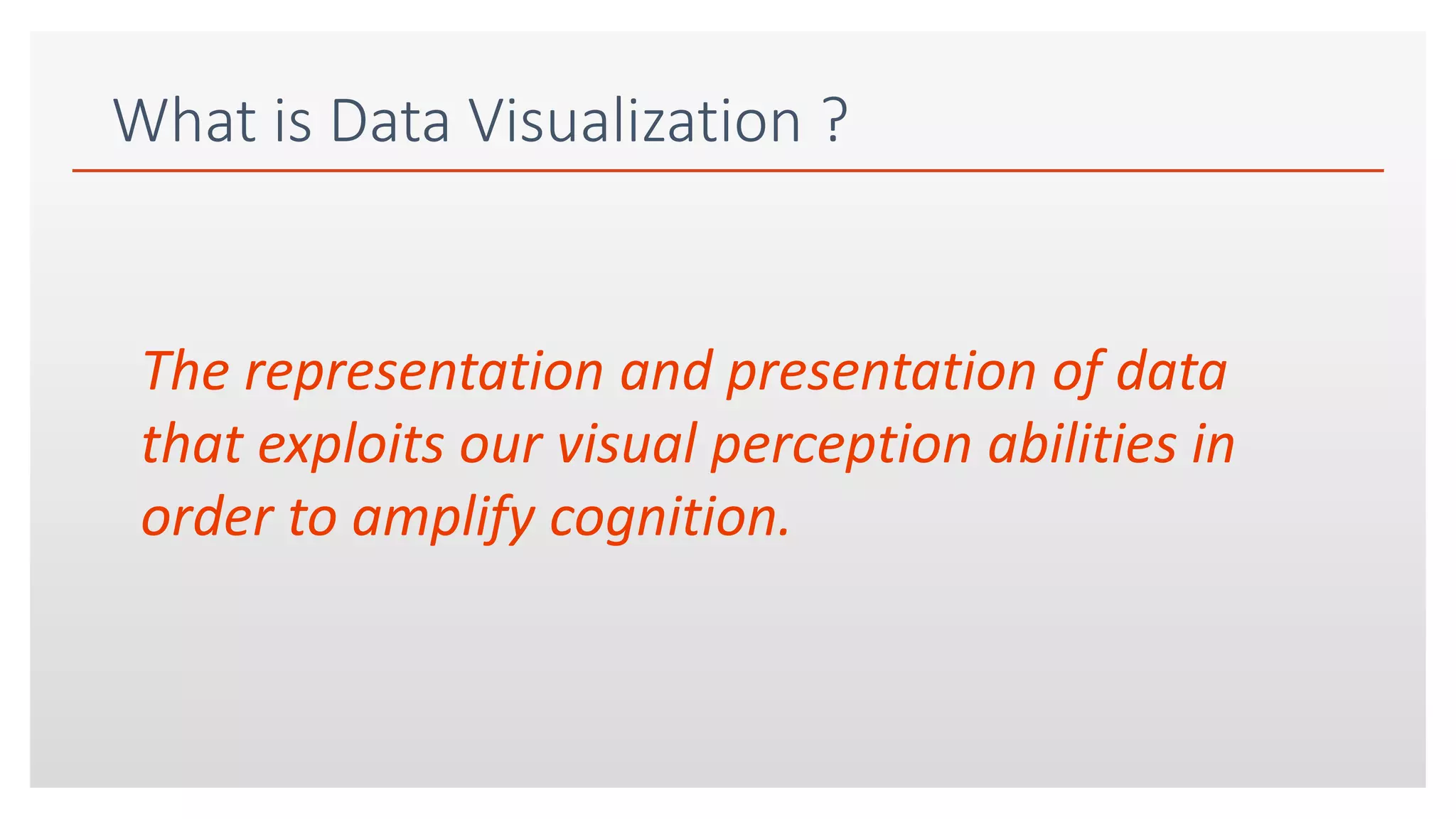 What is Data Visualization ?

The representation and presentation of data that exploits our visual perception abilities in order to amplify cognition.